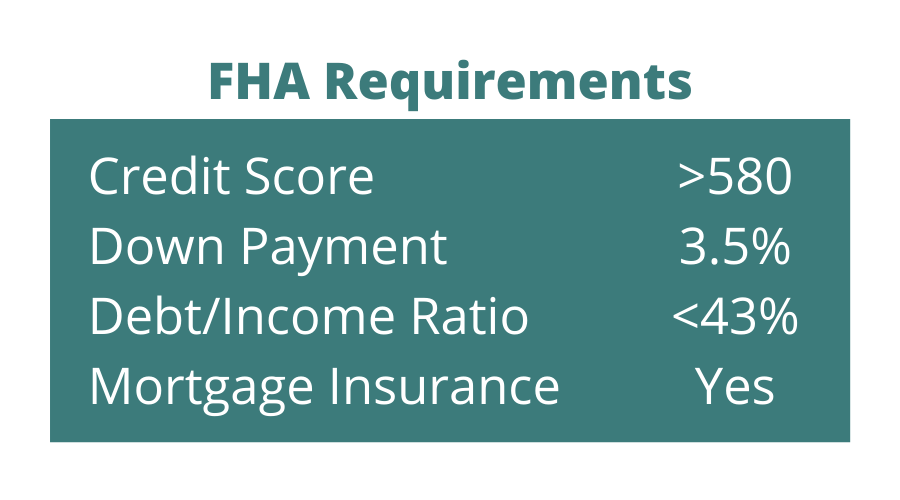 FHA Requirements

| Credit Score | >580 |
|---|---|
| Down Payment | 3.5% |
| Debt/Income Ratio | <43% |
| Mortgage Insurance | Yes |